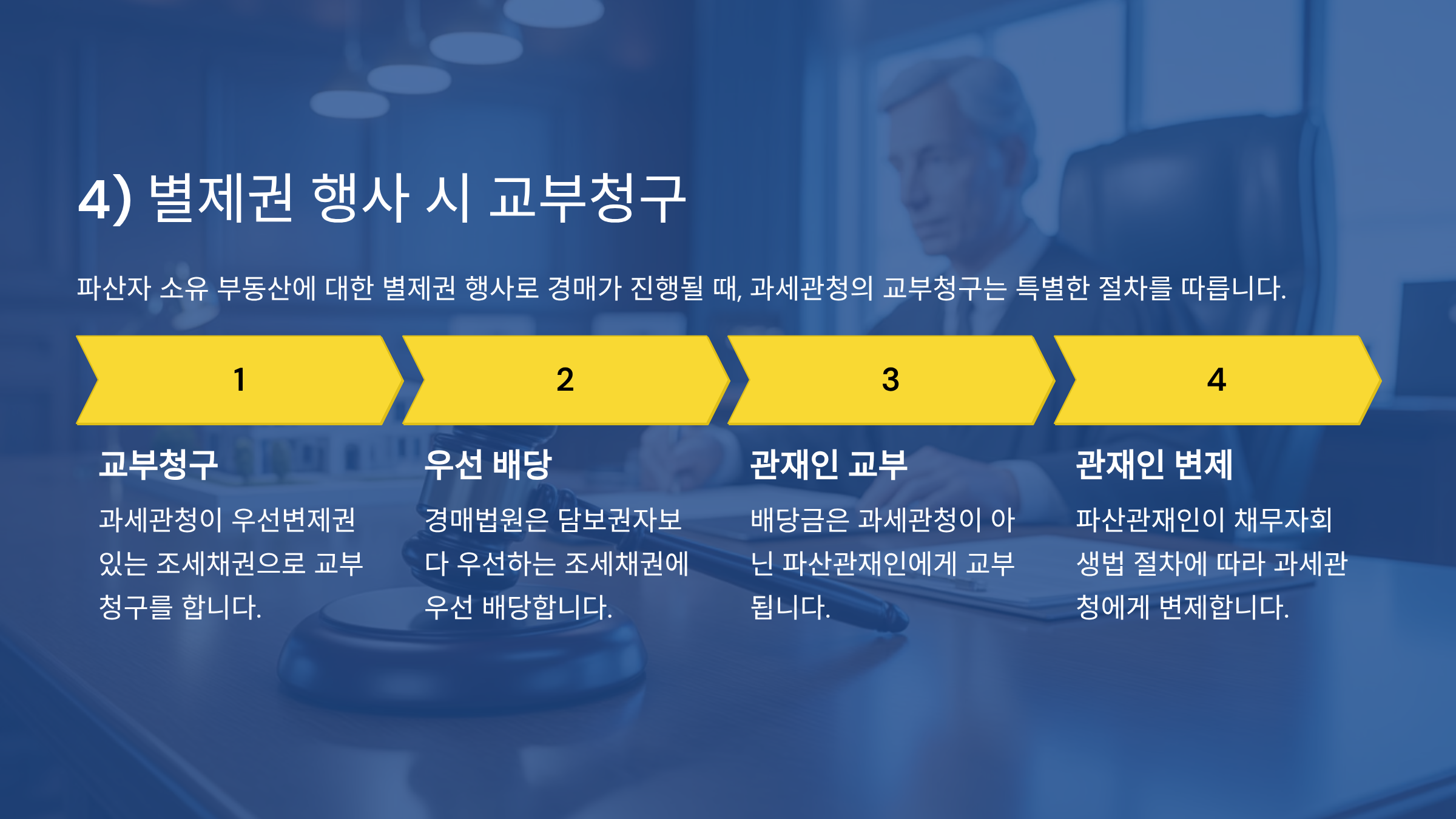 4) 별제권 행사 시 교부청구

파산자 소유 부동산에 대한 별제권 행사로 경매가 진행될 때, 과세관청의 교부청구는 특별한 절차를 따릅니다.

1

교부청구

과세관청이 우선변제권 있는 조세채권으로 교부청구를 합니다.

2

우선 배당

경매법원은 담보권자보다 우선하는 조세채권에 우선 배당합니다.

3

관재인 교부

배당금은 과세관청이 아닌 파산관재인에게 교부됩니다.

4

관재인 변제

파산관재인이 채무자회생법 절차에 따라 과세관청에게 변제합니다.